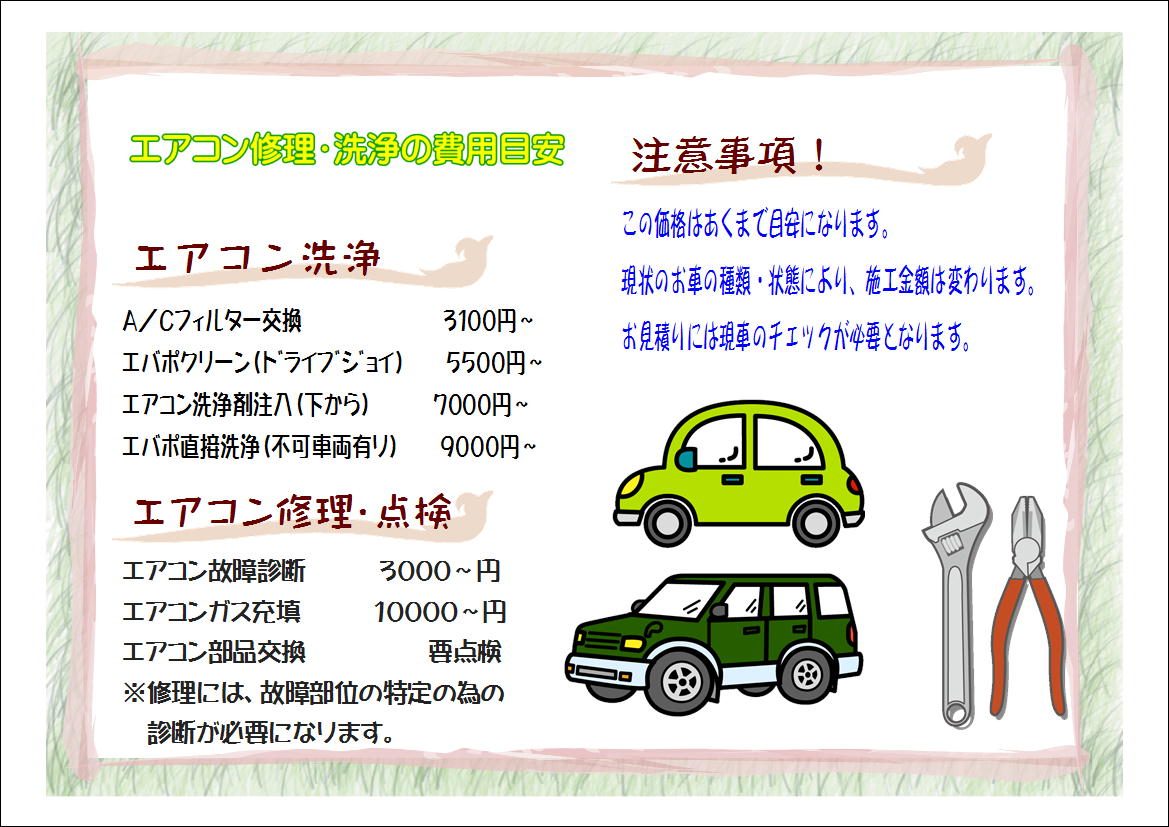 エアコン修理・洗浄の費用目安

エアコン洗浄

A／Cフィルター交換　3100円～
エバポクリーン(ドライブジョイ)　5500円～
エアコン洗浄剤注入(下から)　7000円～
エバポ直接洗浄(不可車両有り)　9000円～

エアコン修理・点検

エアコン故障診断　3000～円
エアコンガス充填　10000～円
エアコン部品交換　要点検
※修理には、故障部位の特定の為の診断が必要になります。

注意事項！

この価格はあくまで目安になります。
現状のお車の種類・状態により、施工金額は変わります。
お見積りには現車のチェックが必要となります。